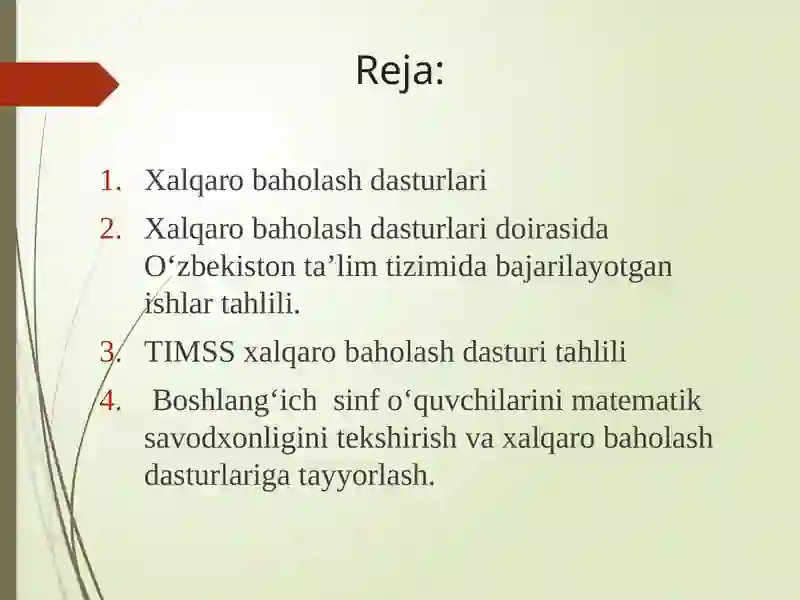 Reja:

1. Xalqaro baholash dasturlari
2. Xalqaro baholash dasturlari doirasida O‘zbekiston ta’lim tizimida bajarilayotgan ishlar tahlili.
3. TIMSS xalqaro baholash dasturi tahlili
4. Boshlang‘ich sinf o‘quvchilarini matematik savodxonligini tekshirish va xalqaro baholash dasturlariga tayyorlash.